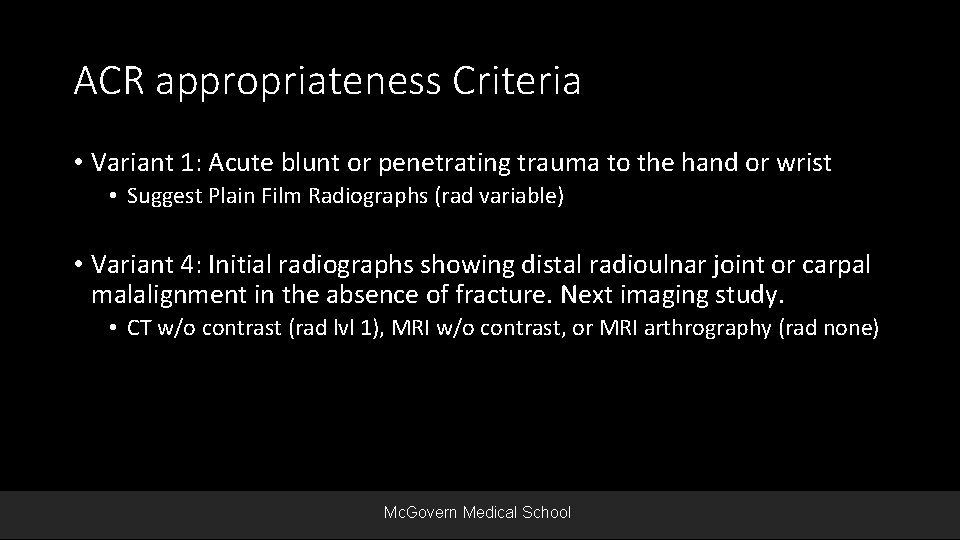 ACR appropriateness Criteria

• Variant 1: Acute blunt or penetrating trauma to the hand or wrist
  • Suggest Plain Film Radiographs (rad variable)

• Variant 4: Initial radiographs showing distal radioulnar joint or carpal malalignment in the absence of fracture. Next imaging study.
  • CT w/o contrast (rad lvl 1), MRI w/o contrast, or MRI arthrography (rad none)

McGovern Medical School